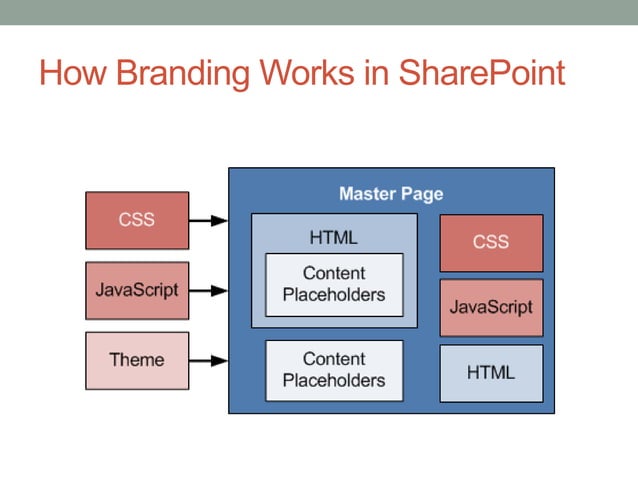 How Branding Works in SharePoint

CSS

JavaScript

Theme

Master Page

HTML

Content Placeholders

Content Placeholders

CSS

JavaScript

HTML